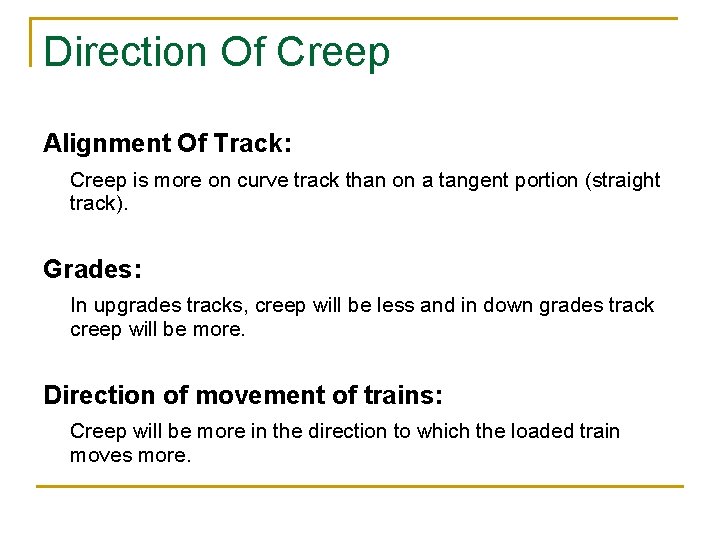 Direction Of Creep

Alignment Of Track:

Creep is more on curve track than on a tangent portion (straight track).

Grades:

In upgrades tracks, creep will be less and in down grades track creep will be more.

Direction of movement of trains:

Creep will be more in the direction to which the loaded train moves more.